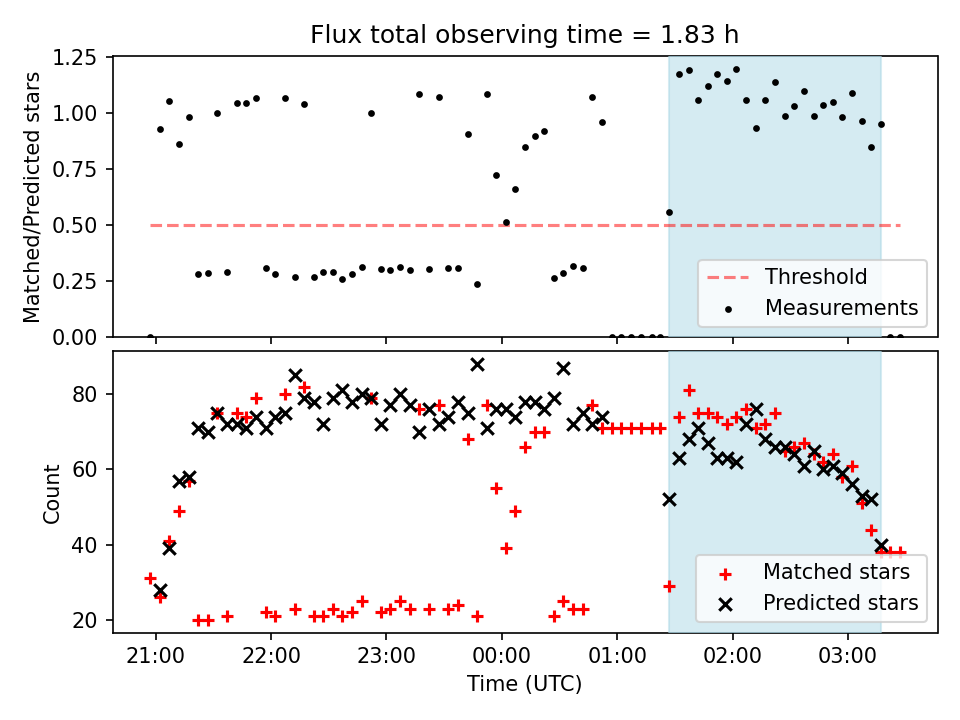 Flux total observing time = 1.83 h

Matched/Predicted stars

1.25
1.00
0.75
0.50
0.25
0.00

Threshold
Measurements

Count

80
60
40
20

Matched stars
Predicted stars

21:00
22:00
23:00
00:00
01:00
02:00
03:00

Time (UTC)